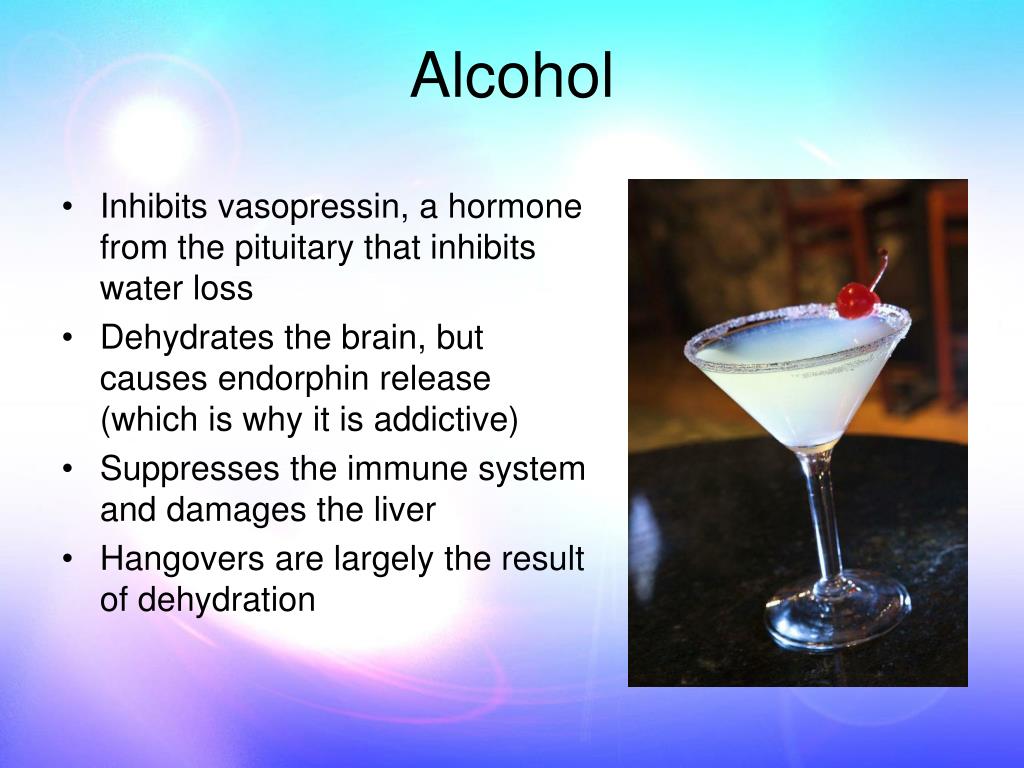 Alcohol

• Inhibits vasopressin, a hormone from the pituitary that inhibits water loss
• Dehydrates the brain, but causes endorphin release (which is why it is addictive)
• Suppresses the immune system and damages the liver
• Hangovers are largely the result of dehydration